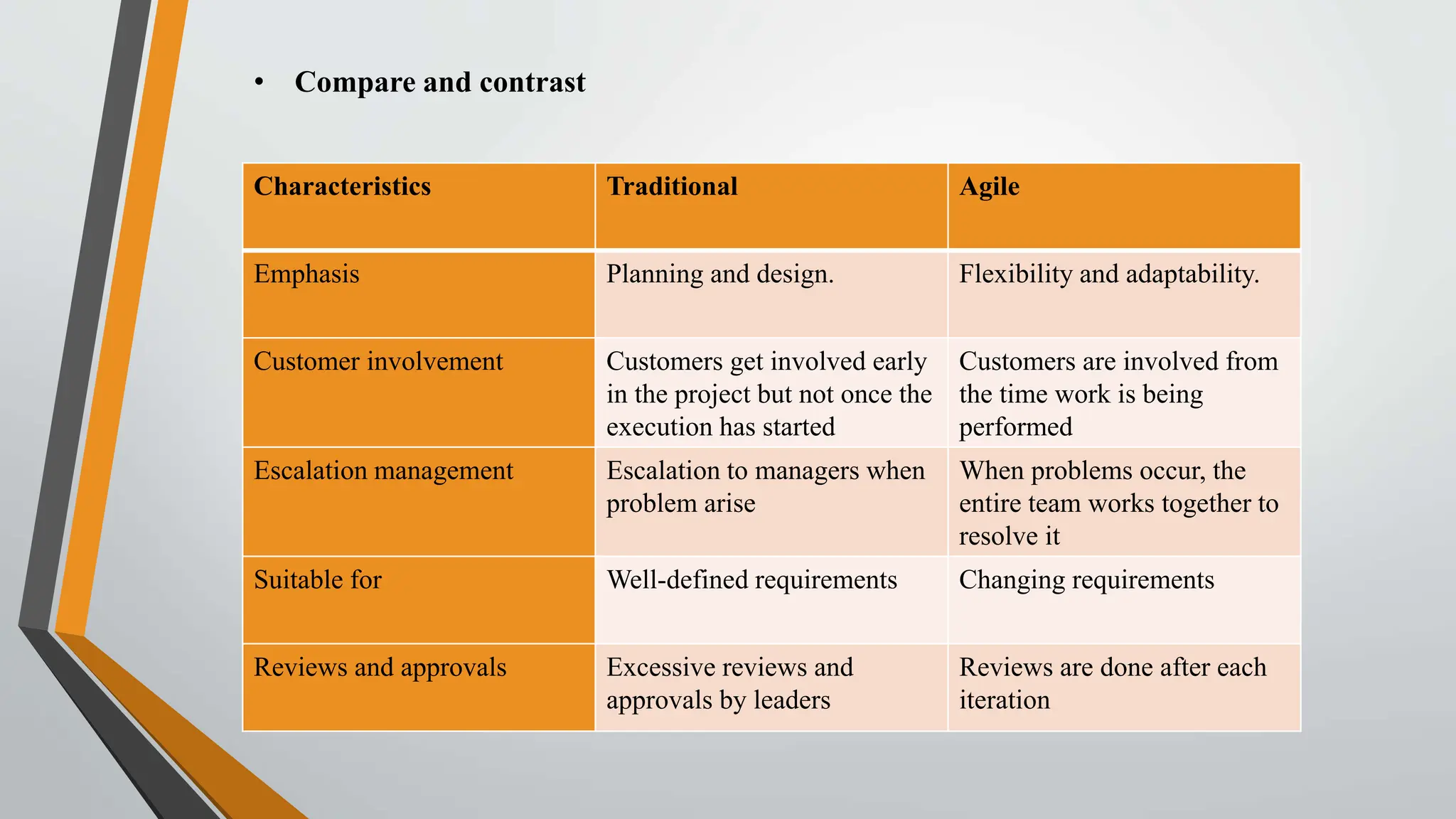 • Compare and contrast

| Characteristics | Traditional | Agile |
|---|---|---|
| Emphasis | Planning and design. | Flexibility and adaptability. |
| Customer involvement | Customers get involved early in the project but not once the execution has started | Customers are involved from the time work is being performed |
| Escalation management | Escalation to managers when problem arise | When problems occur, the entire team works together to resolve it |
| Suitable for | Well-defined requirements | Changing requirements |
| Reviews and approvals | Excessive reviews and approvals by leaders | Reviews are done after each iteration |